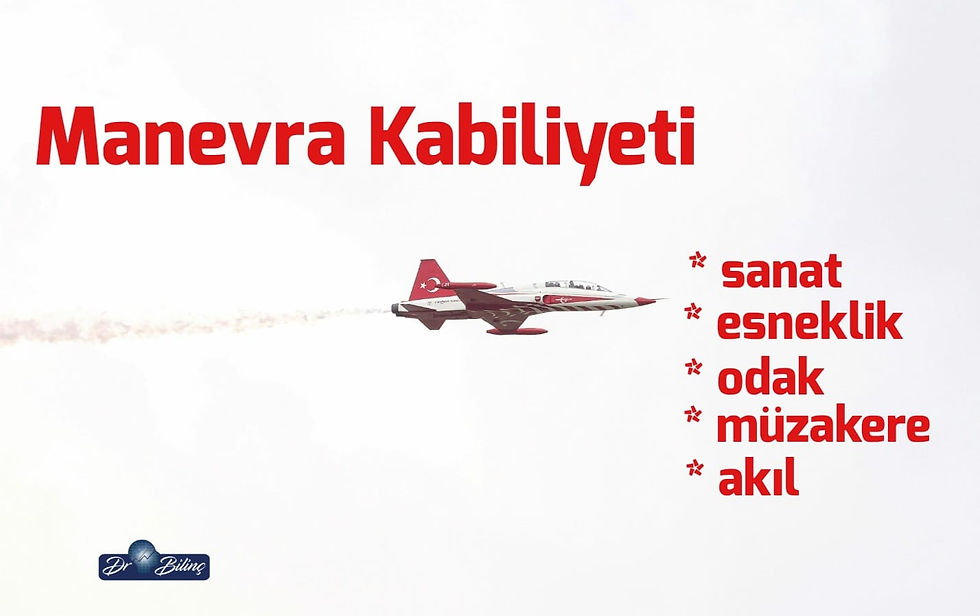 Manevra Kabiliyeti

* sanat
* esneklik
* odak
* müzakere
* akıl

Dr Bilinç